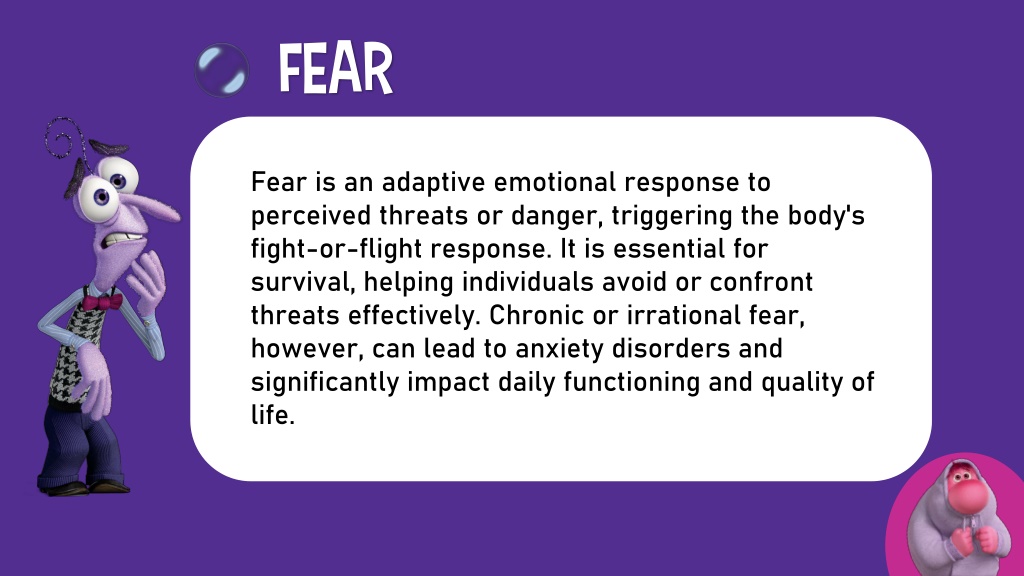 FEAR

Fear is an adaptive emotional response to perceived threats or danger, triggering the body's fight-or-flight response. It is essential for survival, helping individuals avoid or confront threats effectively. Chronic or irrational fear, however, can lead to anxiety disorders and significantly impact daily functioning and quality of life.